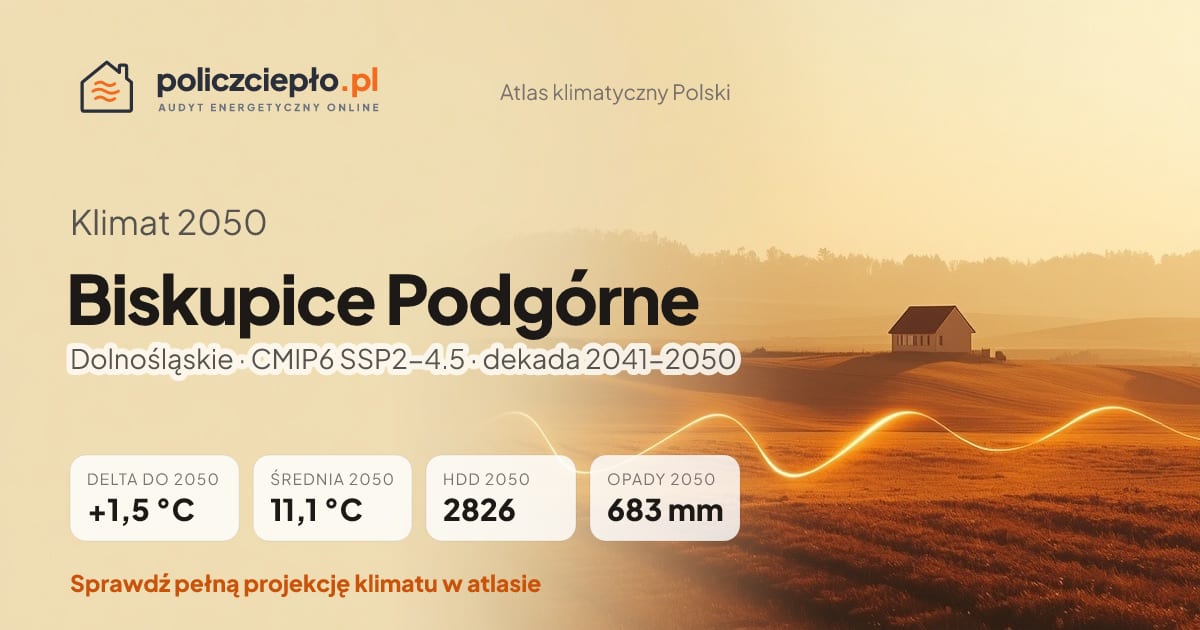 policzciepło.pl
AUDYT ENERGETYCZNY ONLINE

Atlas klimatyczny Polski

Klimat 2050

Biskupice Podgórne

Dolnośląskie · CMIP6 SSP2–4.5 · dekada 2041–2050

DELTA DO 2050
+1,5 °C

ŚREDNIA 2050
11,1 °C

HDD 2050
2826

OPADY 2050
683 mm

Sprawdź pełną projekcję klimatu w atlasie